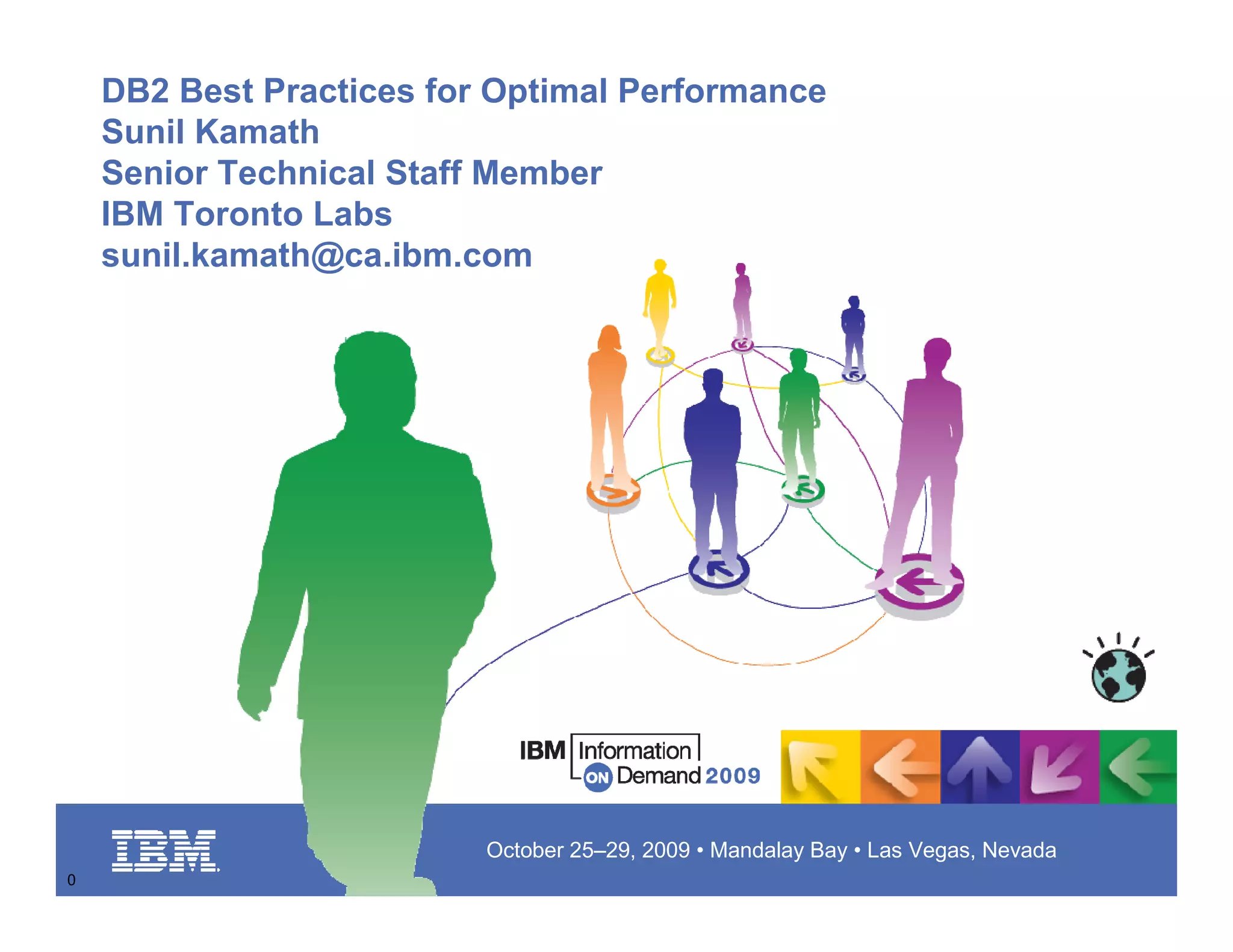 DB2 Best Practices for Optimal Performance
Sunil Kamath
Senior Technical Staff Member
IBM Toronto Labs
sunil.kamath@ca.ibm.com

IBM Information ON Demand 2009

IBM

October 25–29, 2009 • Mandalay Bay • Las Vegas, Nevada

0